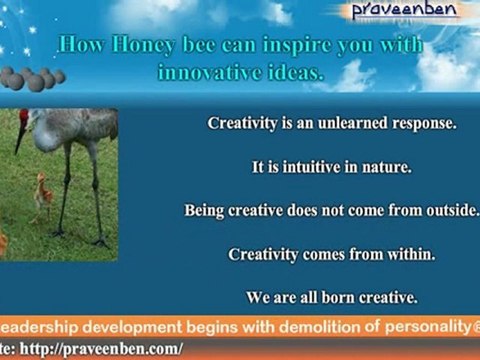 praveenben

How Honey bee can inspire you with innovative ideas.

Creativity is an unlearned response.

It is intuitive in nature.

Being creative does not come from outside.

Creativity comes from within.

We are all born creative.

eadership development begins with demolition of personality®

te: http://praveenben.com/